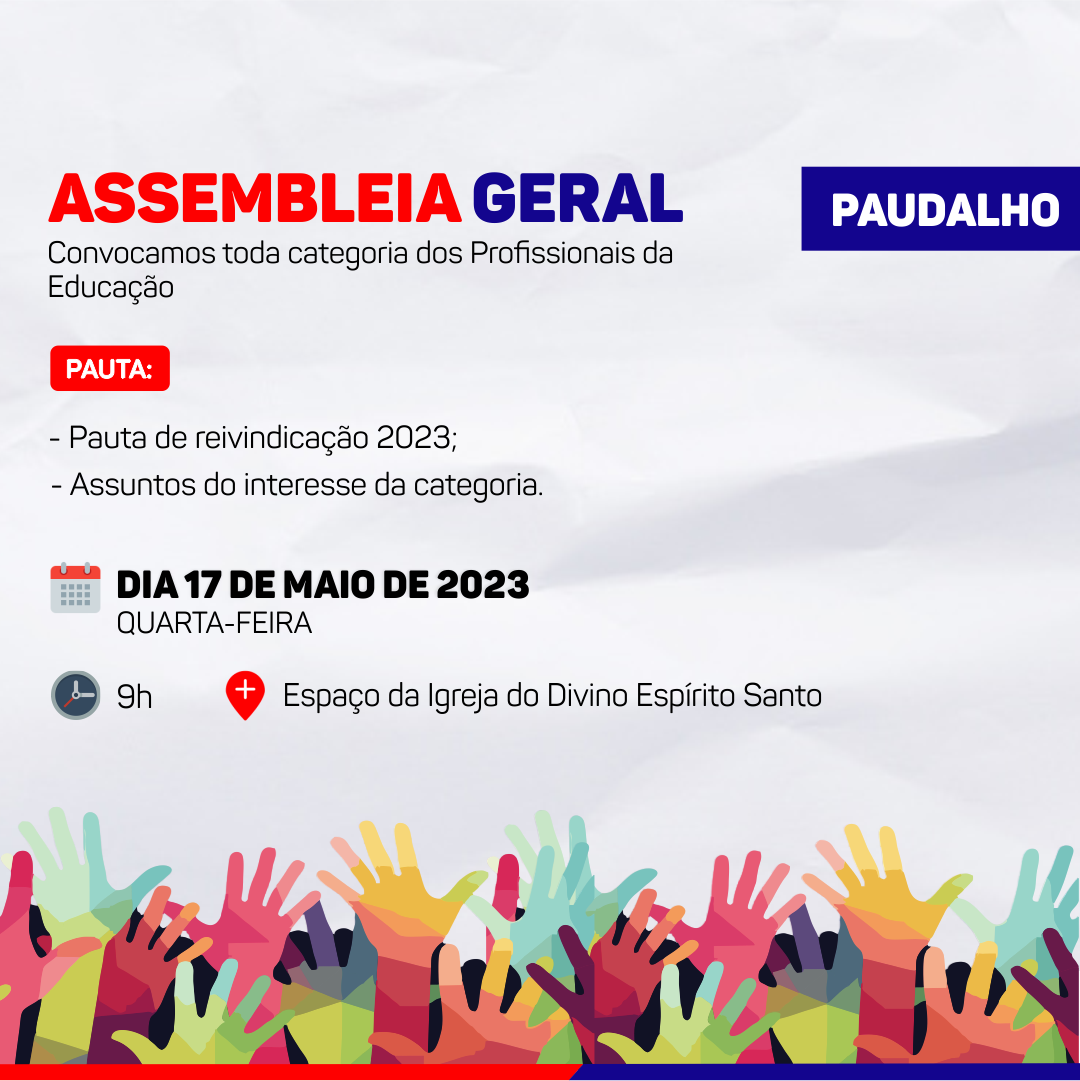 ASSEMBLEIA GERAL

PAUDALHO

Convocamos toda categoria dos Profissionais da Educação

PAUTA:

- Pauta de reivindicação 2023;
- Assuntos do interesse da categoria.

DIA 17 DE MAIO DE 2023
QUARTA-FEIRA

9h

Espaço da Igreja do Divino Espírito Santo